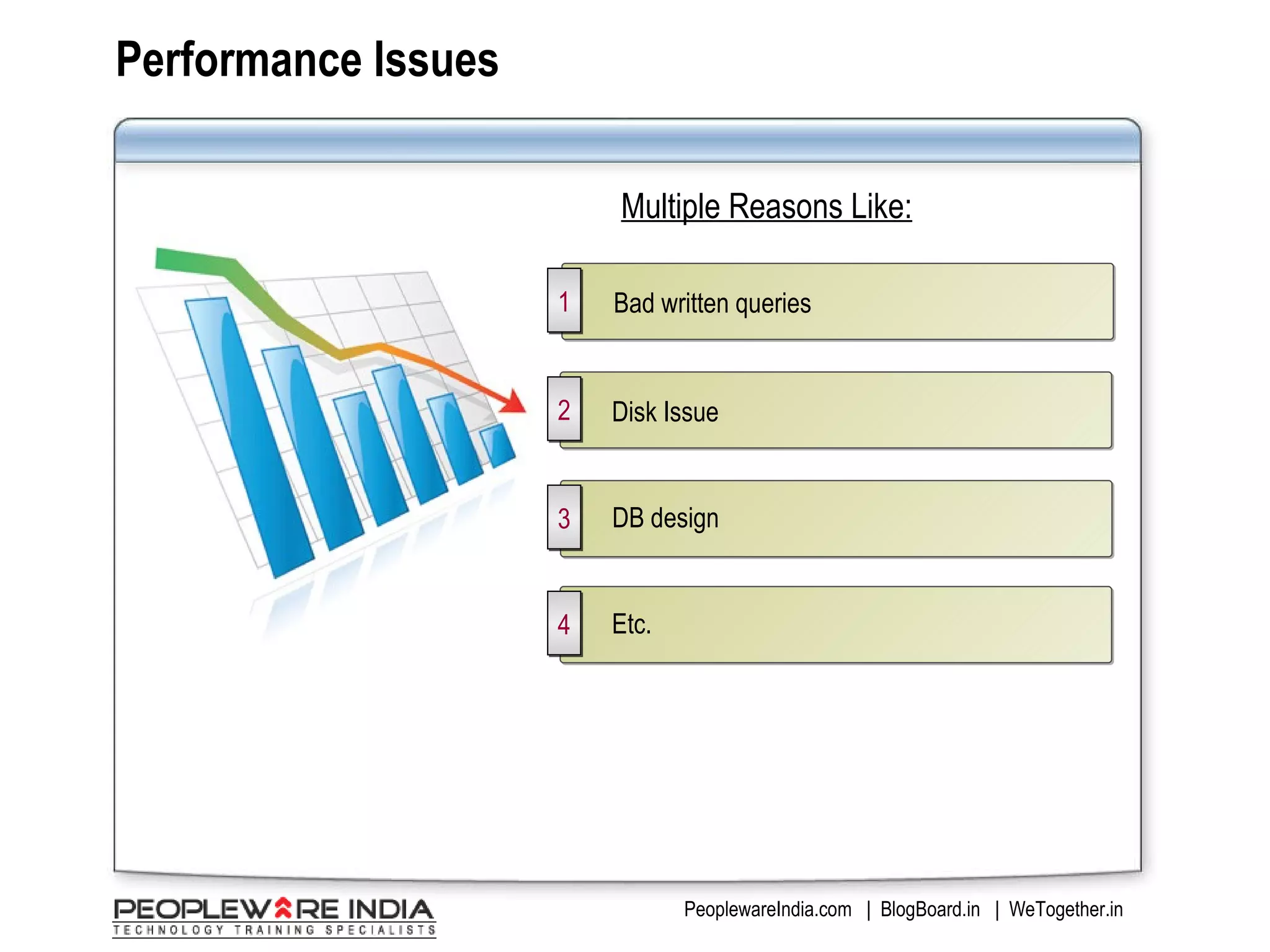 Performance Issues

Multiple Reasons Like:

1 Bad written queries

2 Disk Issue

3 DB design

4 Etc.

PEOPLEWARE INDIA
TECHNOLOGY TRAINING SPECIALISTS

PeoplewareIndia.com | BlogBoard.in | WeTogether.in